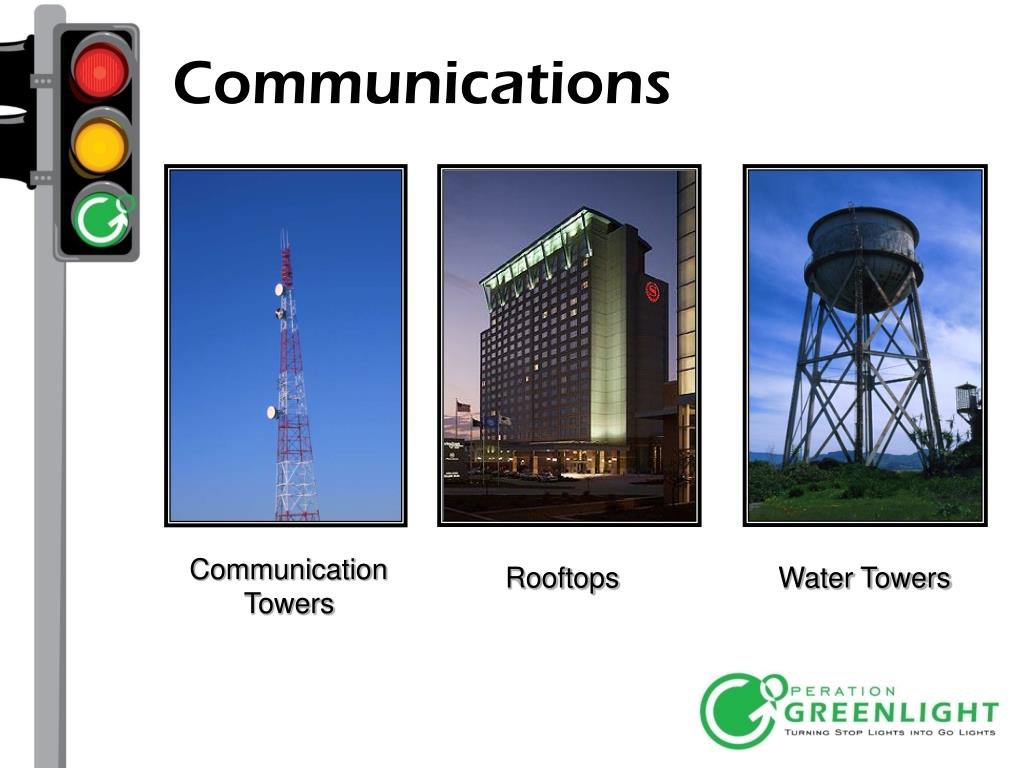 Communications

Communication Towers

Rooftops

Water Towers

OPERATION GREENLIGHT
TURNING STOP LIGHTS INTO GO LIGHTS